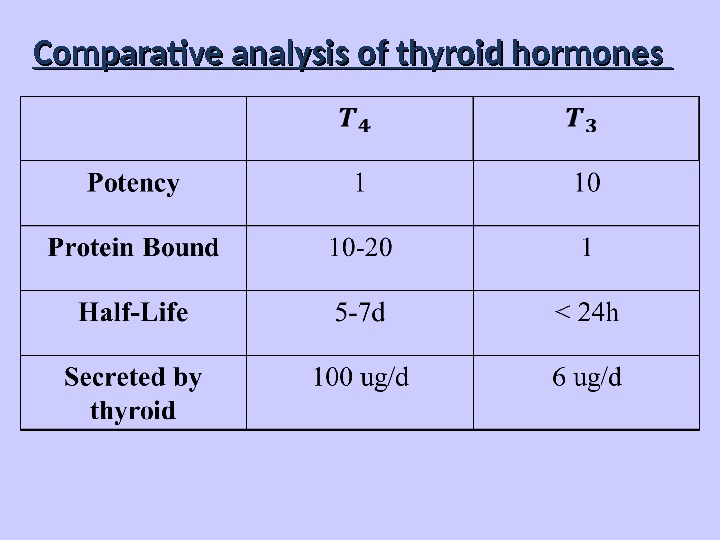 Comparative analysis of thyroid hormones

|  | $T_4$ | $T_3$ |
|---|---|---|
| Potency | 1 | 10 |
| Protein Bound | 10-20 | 1 |
| Half-Life | 5-7d | < 24h |
| Secreted by thyroid | 100 ug/d | 6 ug/d |